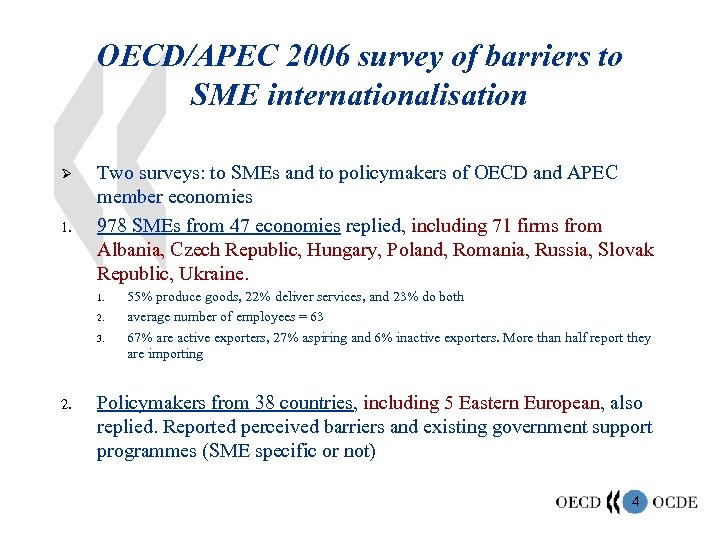 OECD/APEC 2006 survey of barriers to SME internationalisation

➢ Two surveys: to SMEs and to policymakers of OECD and APEC member economies

1. 978 SMEs from 47 economies replied, including 71 firms from Albania, Czech Republic, Hungary, Poland, Romania, Russia, Slovak Republic, Ukraine.
   1. 55% produce goods, 22% deliver services, and 23% do both
   2. average number of employees = 63
   3. 67% are active exporters, 27% aspiring and 6% inactive exporters. More than half report they are importing

2. Policymakers from 38 countries, including 5 Eastern European, also replied. Reported perceived barriers and existing government support programmes (SME specific or not)

OECD 4 OCDE